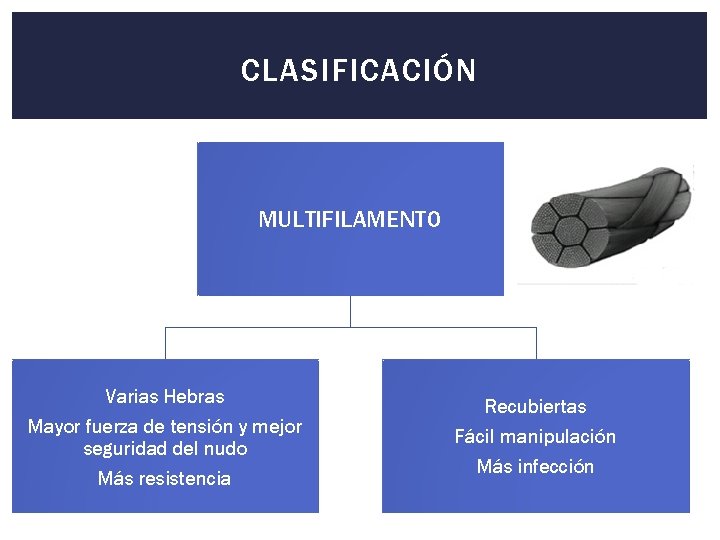 CLASIFICACIÓN

MULTIFILAMENTO

Varias Hebras

Mayor fuerza de tensión y mejor seguridad del nudo

Más resistencia

Recubiertas

Fácil manipulación

Más infección